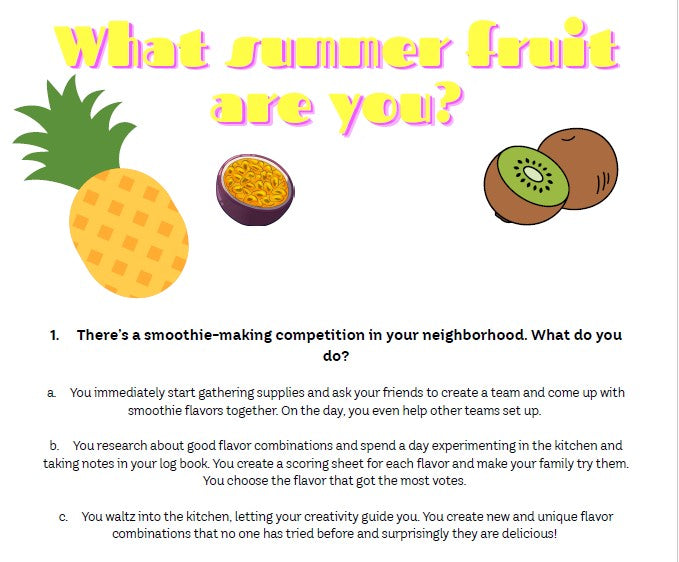 What summer fruit are you?

1. There's a smoothie-making competition in your neighborhood. What do you do?

a. You immediately start gathering supplies and ask your friends to create a team and come up with smoothie flavors together. On the day, you even help other teams set up.

b. You research about good flavor combinations and spend a day experimenting in the kitchen and taking notes in your log book. You create a scoring sheet for each flavor and make your family try them. You choose the flavor that got the most votes.

c. You waltz into the kitchen, letting your creativity guide you. You create new and unique flavor combinations that no one has tried before and surprisingly they are delicious!